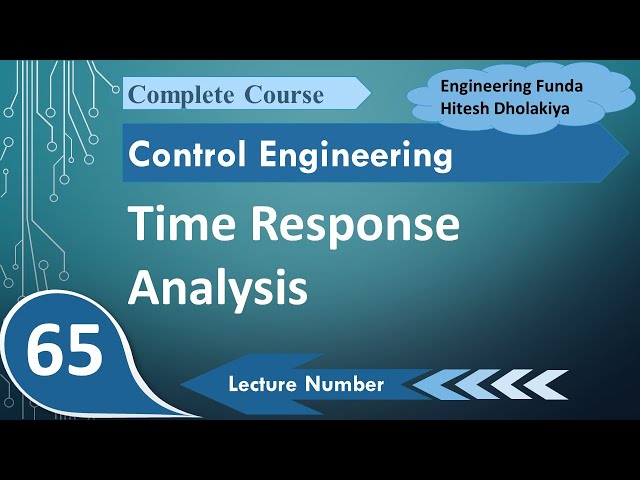 Complete Course

Engineering Funda
Hitesh Dholakiya

Control Engineering

Time Response Analysis

65

Lecture Number